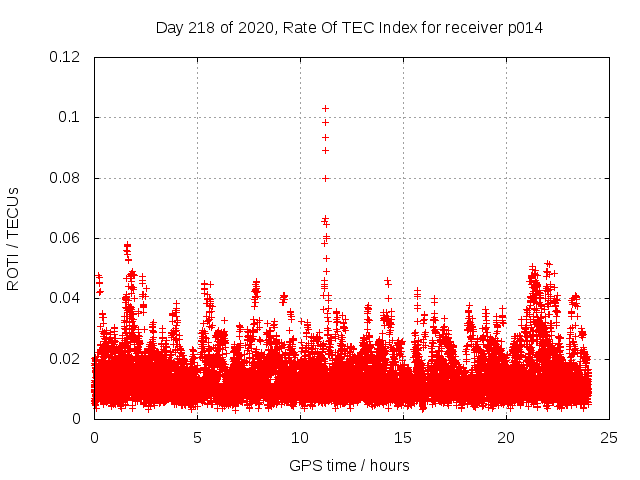 Day 218 of 2020, Rate Of TEC Index for receiver p014

ROTI / TECUs

0.12
0.1
0.08
0.06
0.04
0.02
0

0
5
10
15
20
25

GPS time / hours